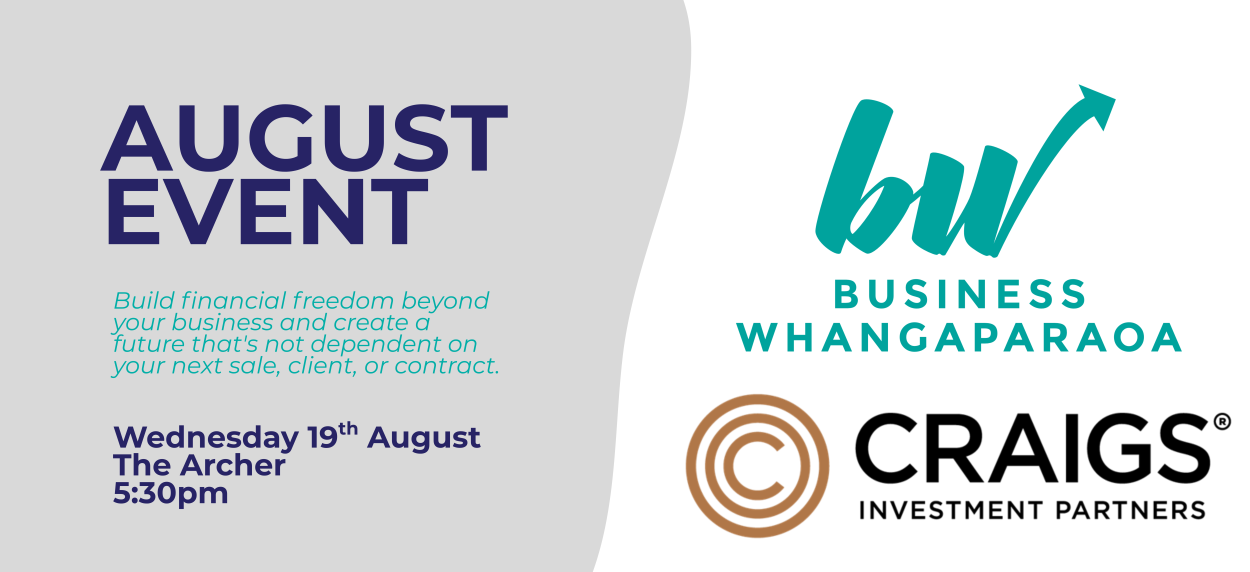 AUGUST EVENT

Build financial freedom beyond your business and create a future that's not dependent on your next sale, client, or contract.

Wednesday 19th August
The Archer
5:30pm

bw
BUSINESS
WHANGAPARAOA

CRAIGS®
INVESTMENT PARTNERS